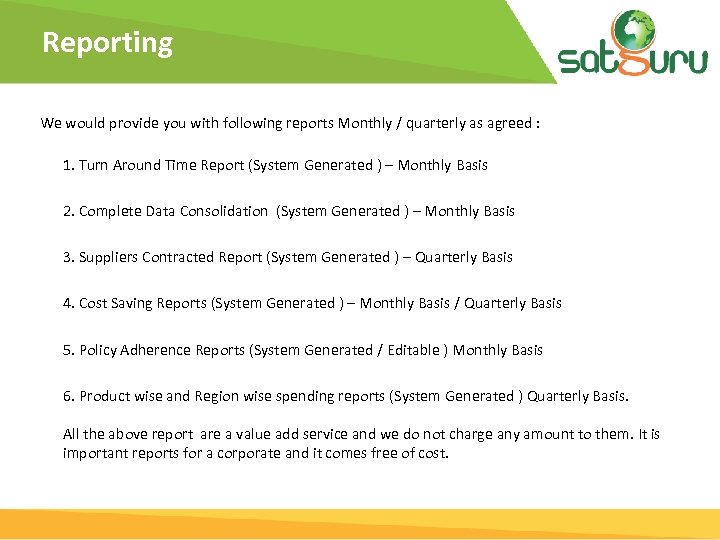 Reporting

satguru

We would provide you with following reports Monthly / quarterly as agreed :

1. Turn Around Time Report (System Generated ) – Monthly Basis

2. Complete Data Consolidation (System Generated ) – Monthly Basis

3. Suppliers Contracted Report (System Generated ) – Quarterly Basis

4. Cost Saving Reports (System Generated ) – Monthly Basis / Quarterly Basis

5. Policy Adherence Reports (System Generated / Editable ) Monthly Basis

6. Product wise and Region wise spending reports (System Generated ) Quarterly Basis.

All the above report are a value add service and we do not charge any amount to them. It is important reports for a corporate and it comes free of cost.